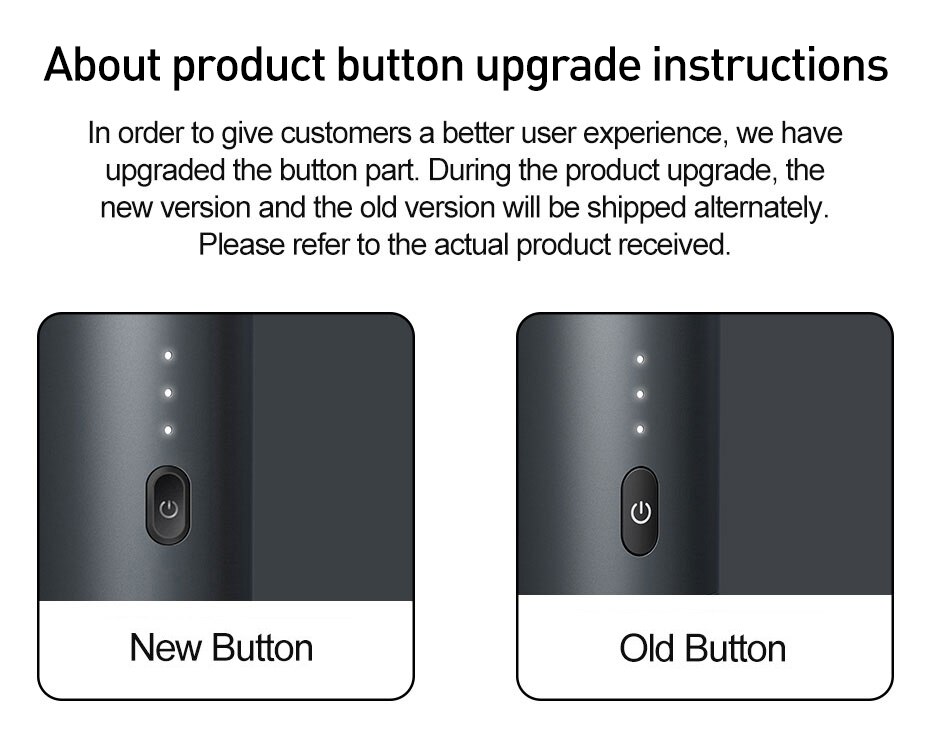 About product button upgrade instructions

In order to give customers a better user experience, we have upgraded the button part. During the product upgrade, the new version and the old version will be shipped alternately. Please refer to the actual product received.

New Button

Old Button